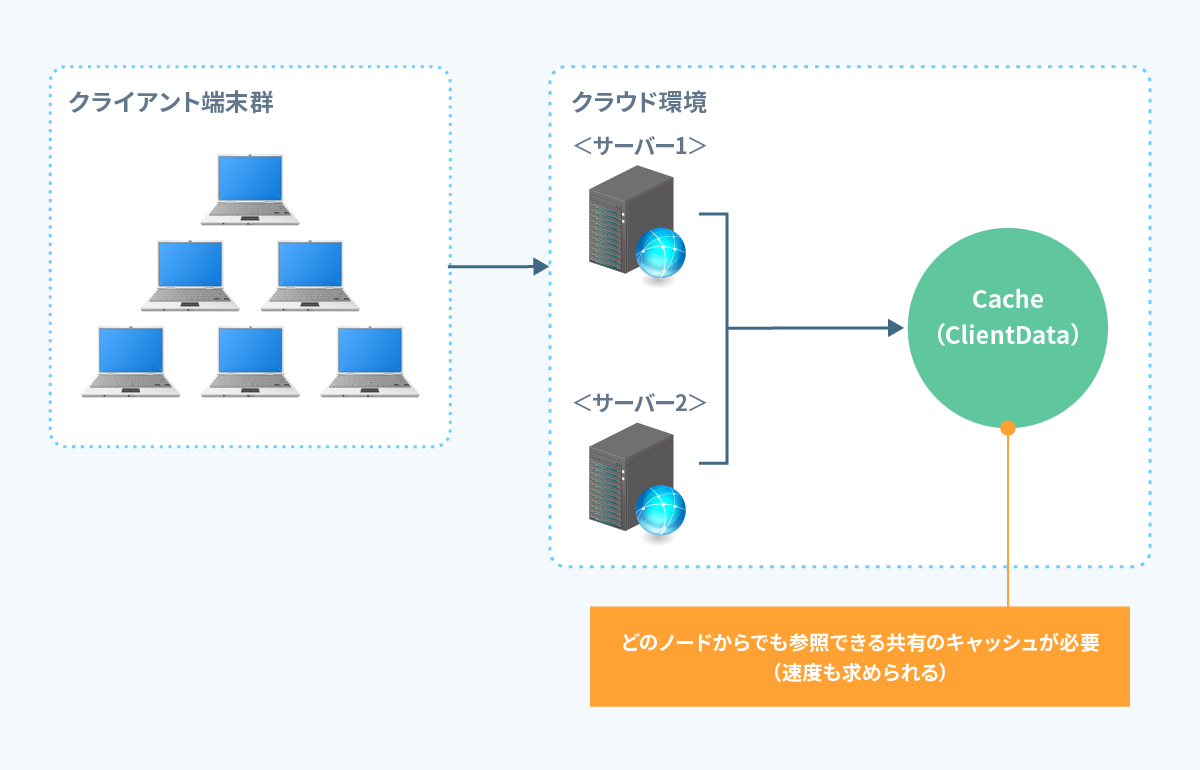 クライアント端末群

クラウド環境

＜サーバー1＞

＜サーバー2＞

Cache
（ClientData）

どのノードからでも参照できる共有のキャッシュが必要
（速度も求められる）